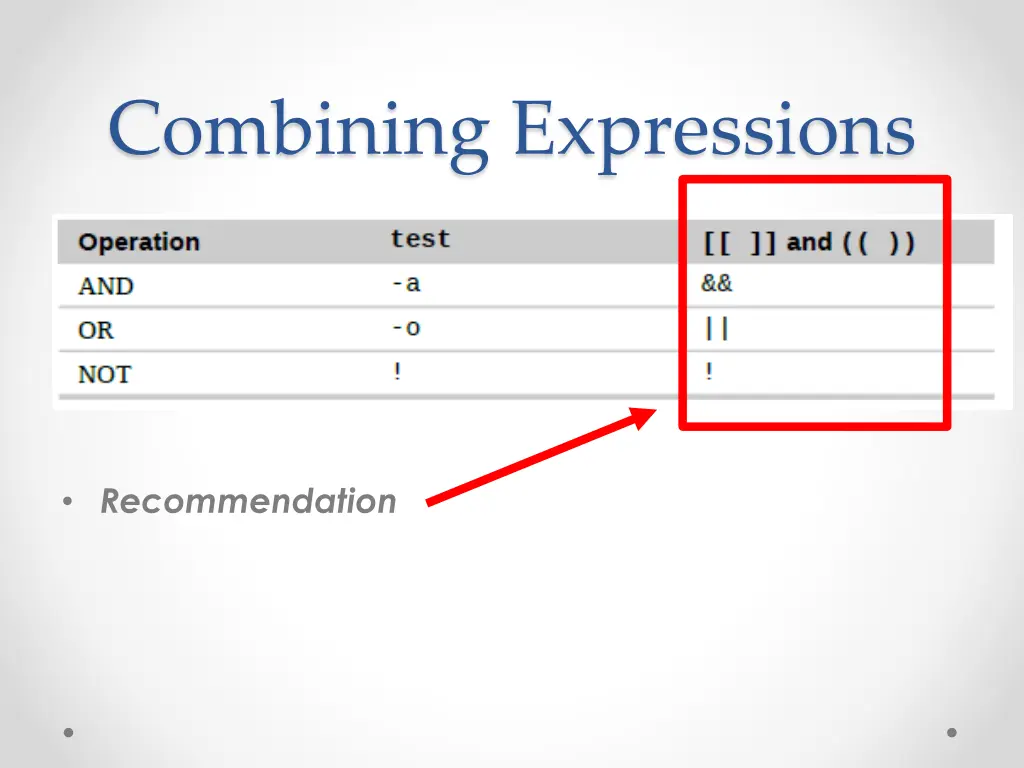 Combining Expressions

| Operation | test | [[ ]] and (( )) |
|---|---|---|
| AND | -a | && |
| OR | -o | \|\| |
| NOT | ! | ! |

• Recommendation